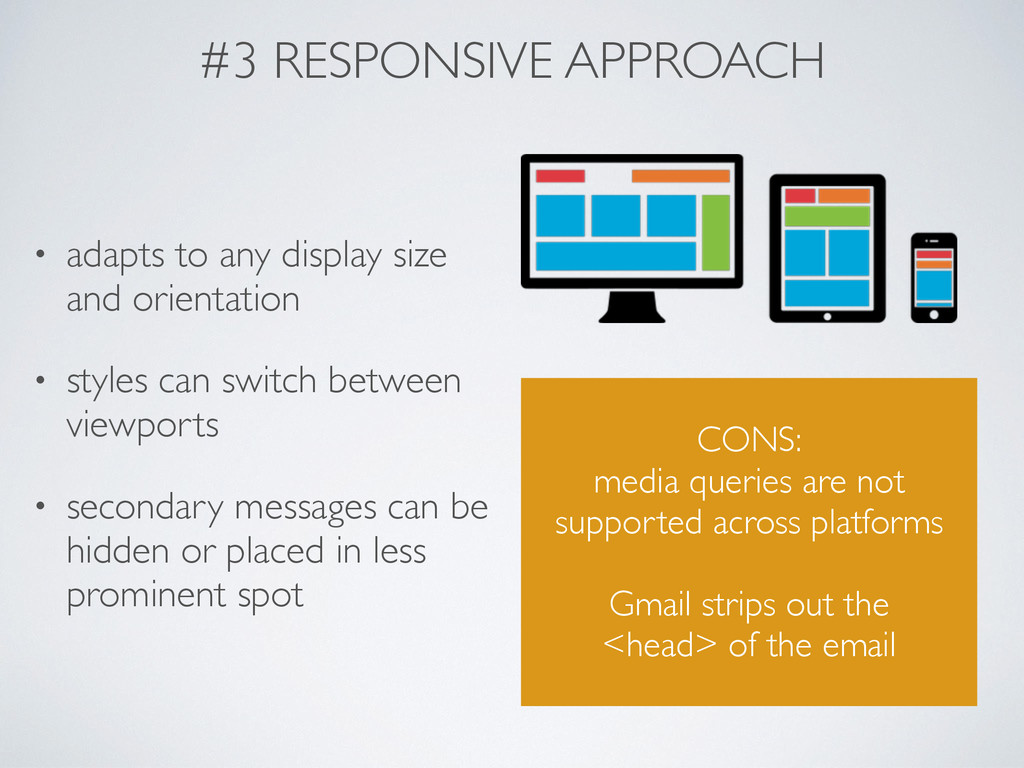 #3 RESPONSIVE APPROACH

• adapts to any display size and orientation

• styles can switch between viewports

• secondary messages can be hidden or placed in less prominent spot

CONS:
media queries are not supported across platforms

Gmail strips out the <head> of the email